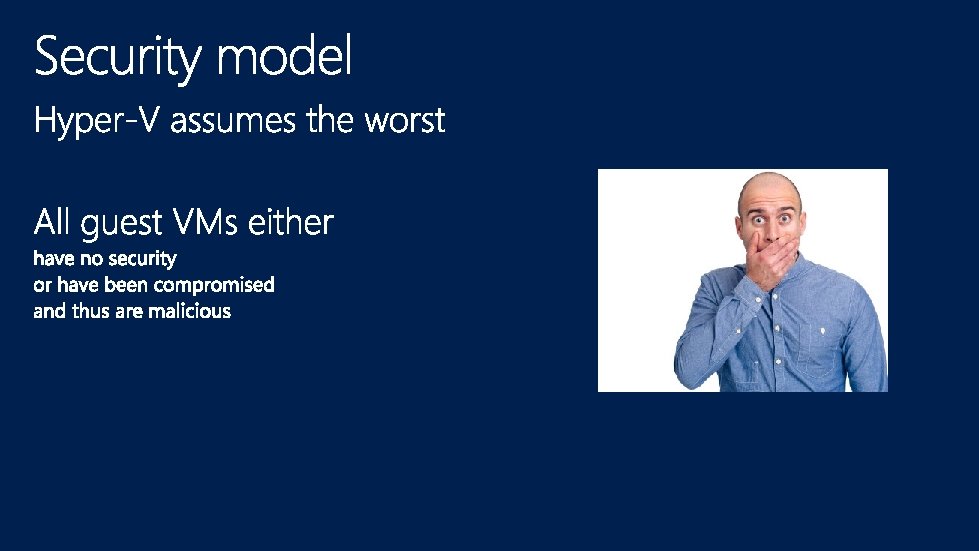 Security model
Hyper-V assumes the worst

All guest VMs either
have no security
or have been compromised
and thus are malicious